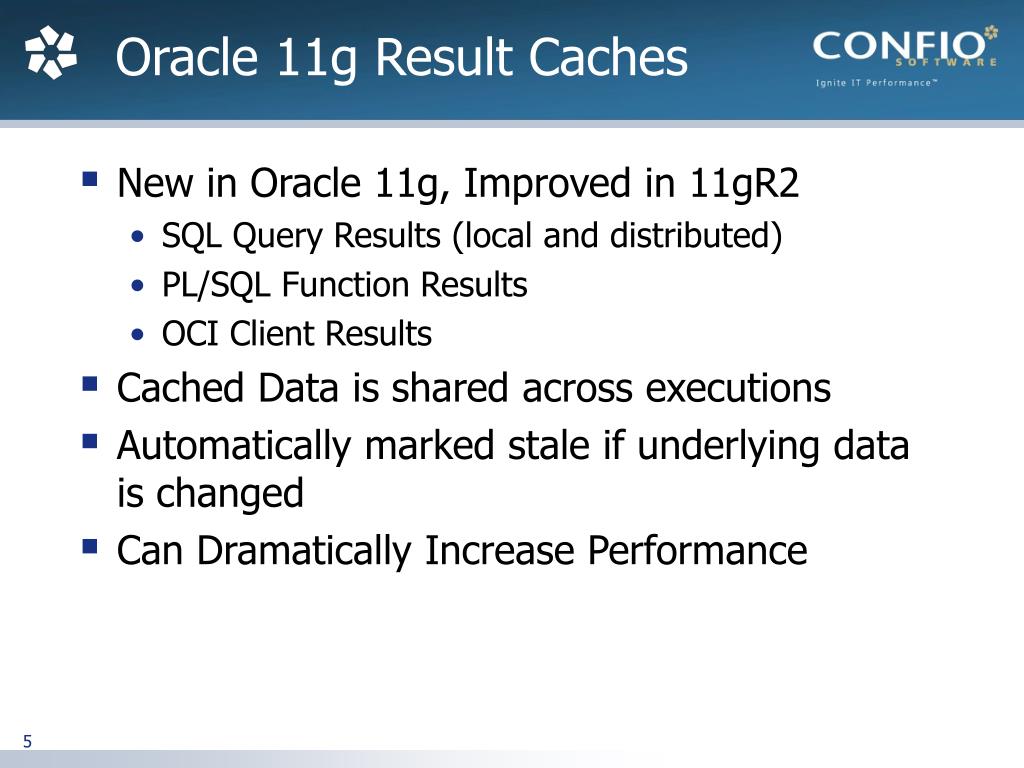 Oracle 11g Result Caches

CONFIO SOFTWARE
Ignite IT Performance™

- New in Oracle 11g, Improved in 11gR2
  - SQL Query Results (local and distributed)
  - PL/SQL Function Results
  - OCI Client Results
- Cached Data is shared across executions
- Automatically marked stale if underlying data is changed
- Can Dramatically Increase Performance

5